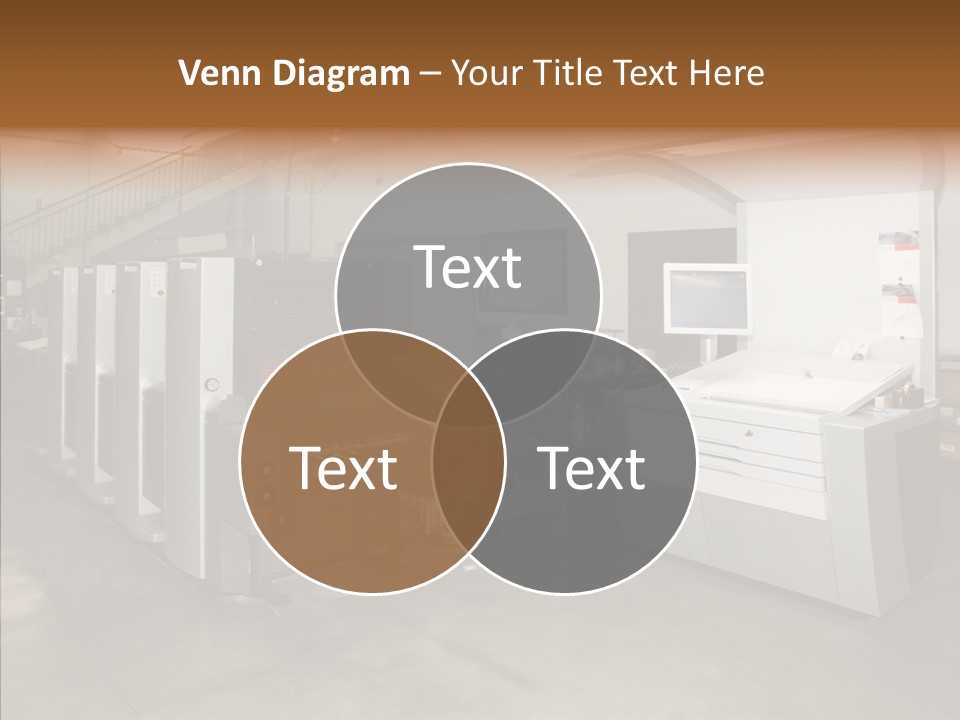 Venn Diagram – Your Title Text Here

Text

Text

Text